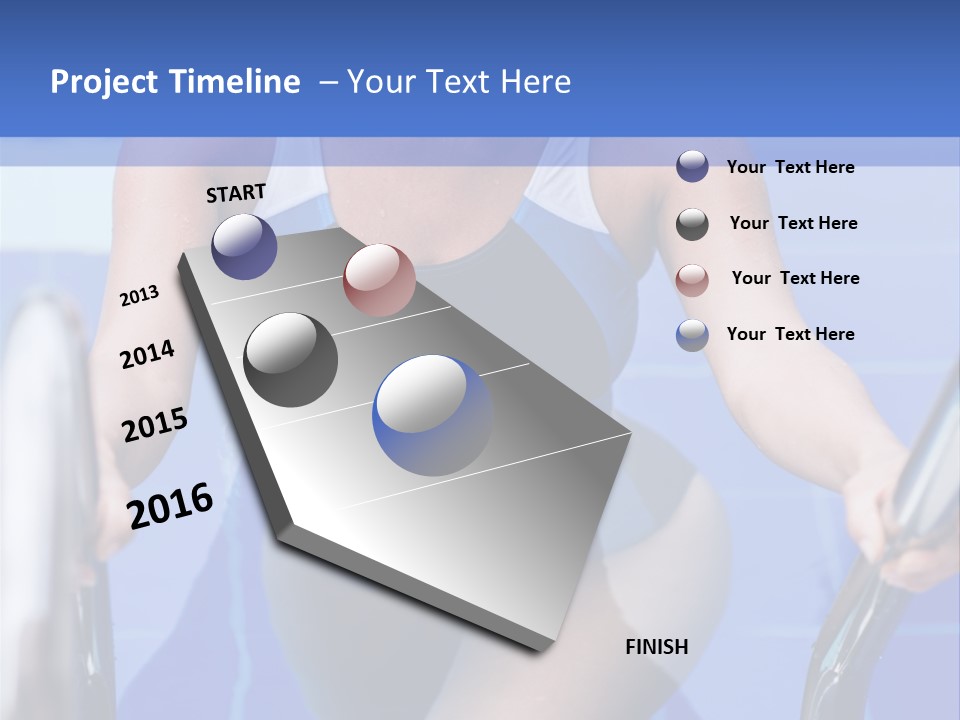 Project Timeline – Your Text Here

START

2013

2014

2015

2016

FINISH

Your Text Here

Your Text Here

Your Text Here

Your Text Here